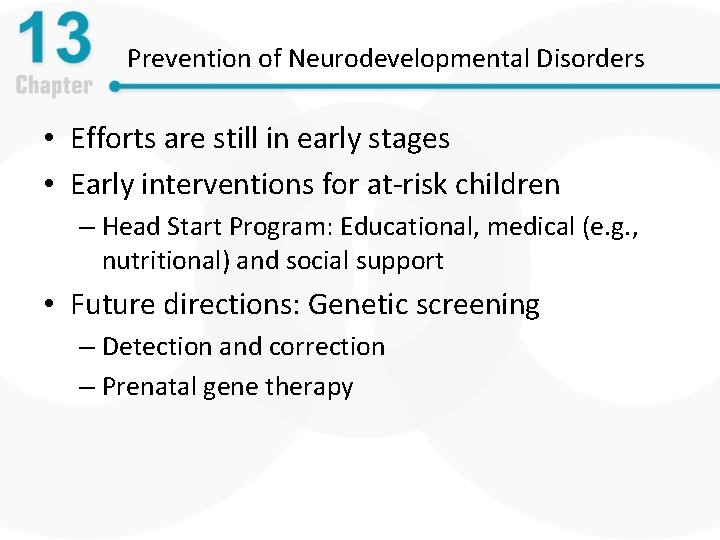 13
Chapter

Prevention of Neurodevelopmental Disorders

• Efforts are still in early stages
• Early interventions for at-risk children
– Head Start Program: Educational, medical (e.g., nutritional) and social support
• Future directions: Genetic screening
– Detection and correction
– Prenatal gene therapy